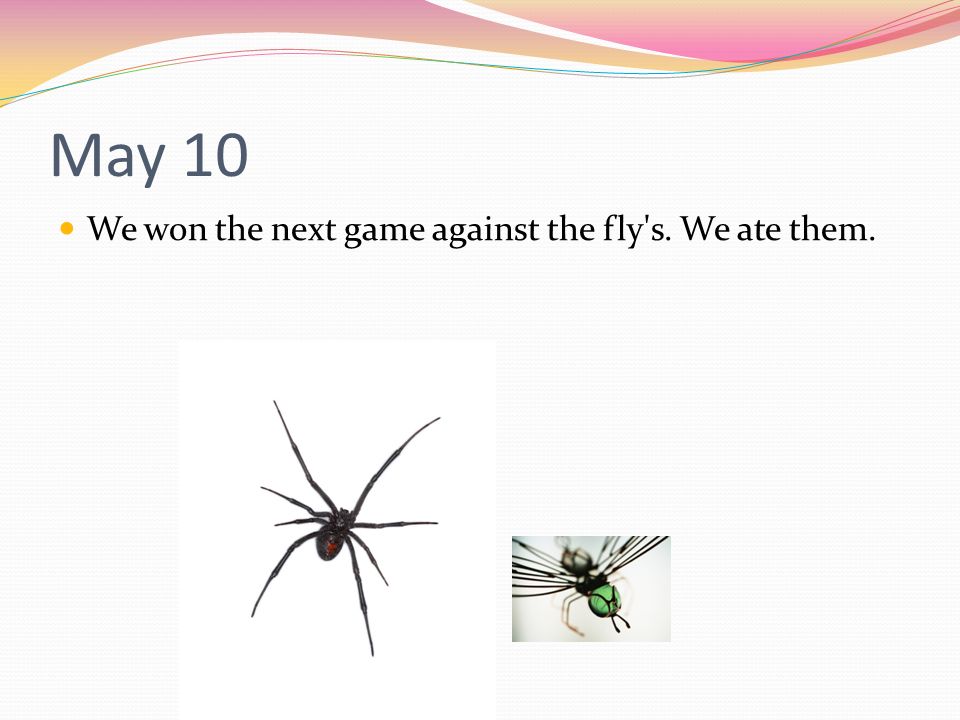 May 10

We won the next game against the fly's. We ate them.